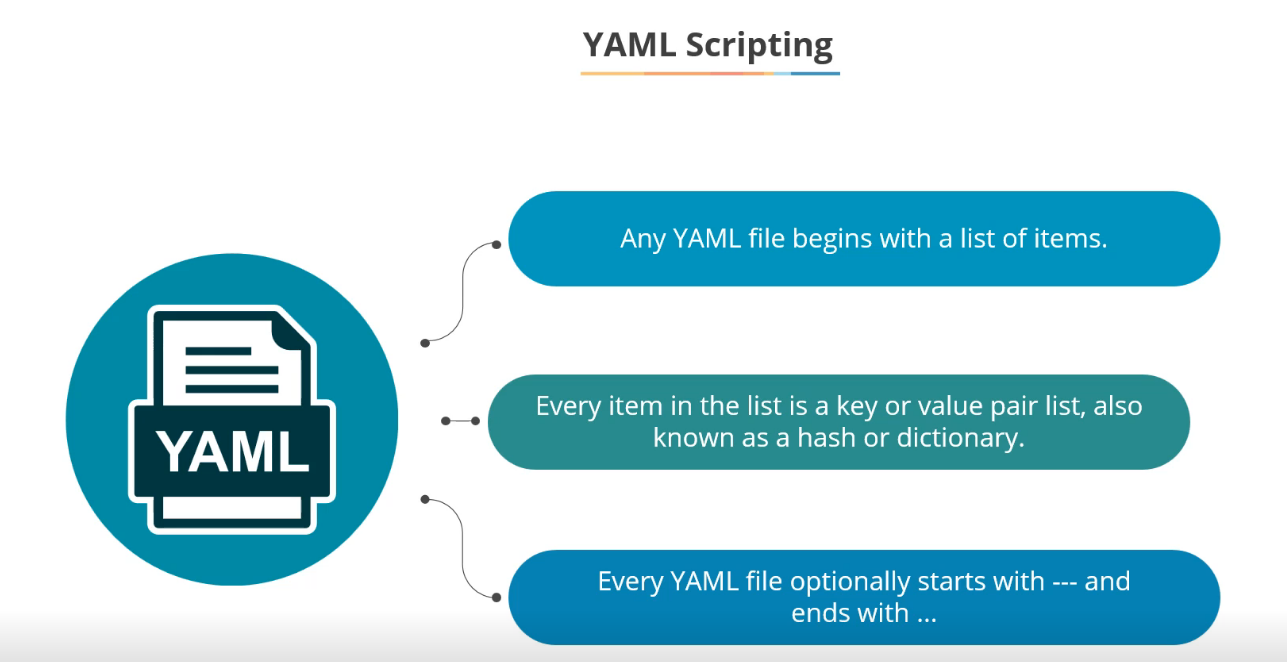 YAML Scripting

YAML

Any YAML file begins with a list of items.

Every item in the list is a key or value pair list, also known as a hash or dictionary.

Every YAML file optionally starts with --- and ends with ...